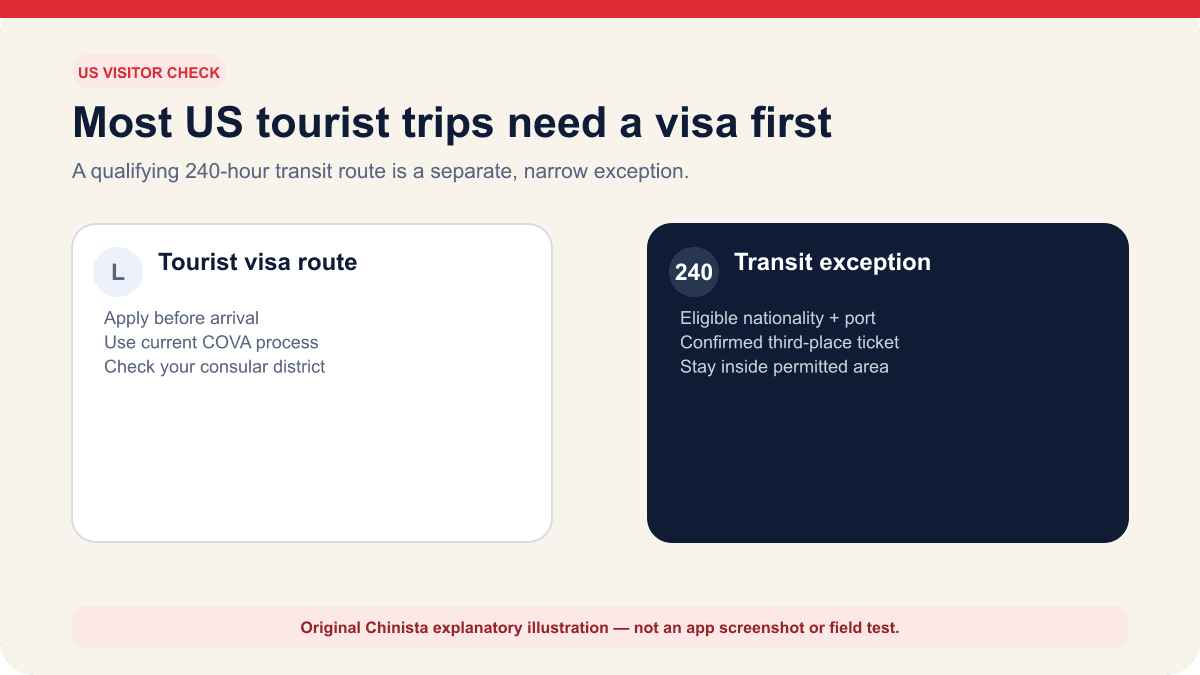 US VISITOR CHECK

Most US tourist trips need a visa first

A qualifying 240-hour transit route is a separate, narrow exception.

L

Tourist visa route

Apply before arrival
Use current COVA process
Check your consular district

240

Transit exception

Eligible nationality + port
Confirmed third-place ticket
Stay inside permitted area

Original Chinista explanatory illustration — not an app screenshot or field test.